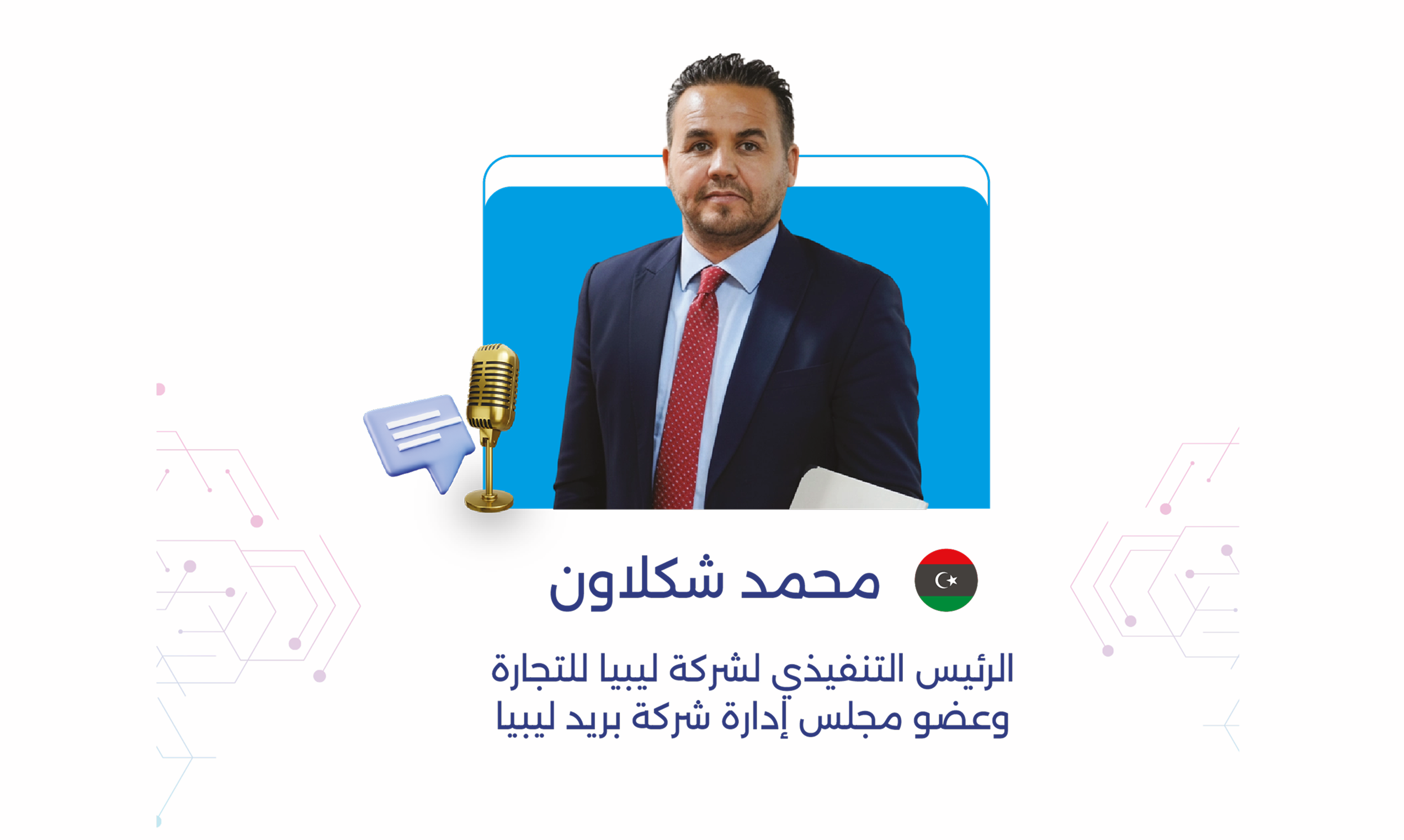 محمد شكلاون

الرئيس التنفيذي لشركة ليبيا للتجارة وعضو مجلس إدارة شركة بريد ليبيا